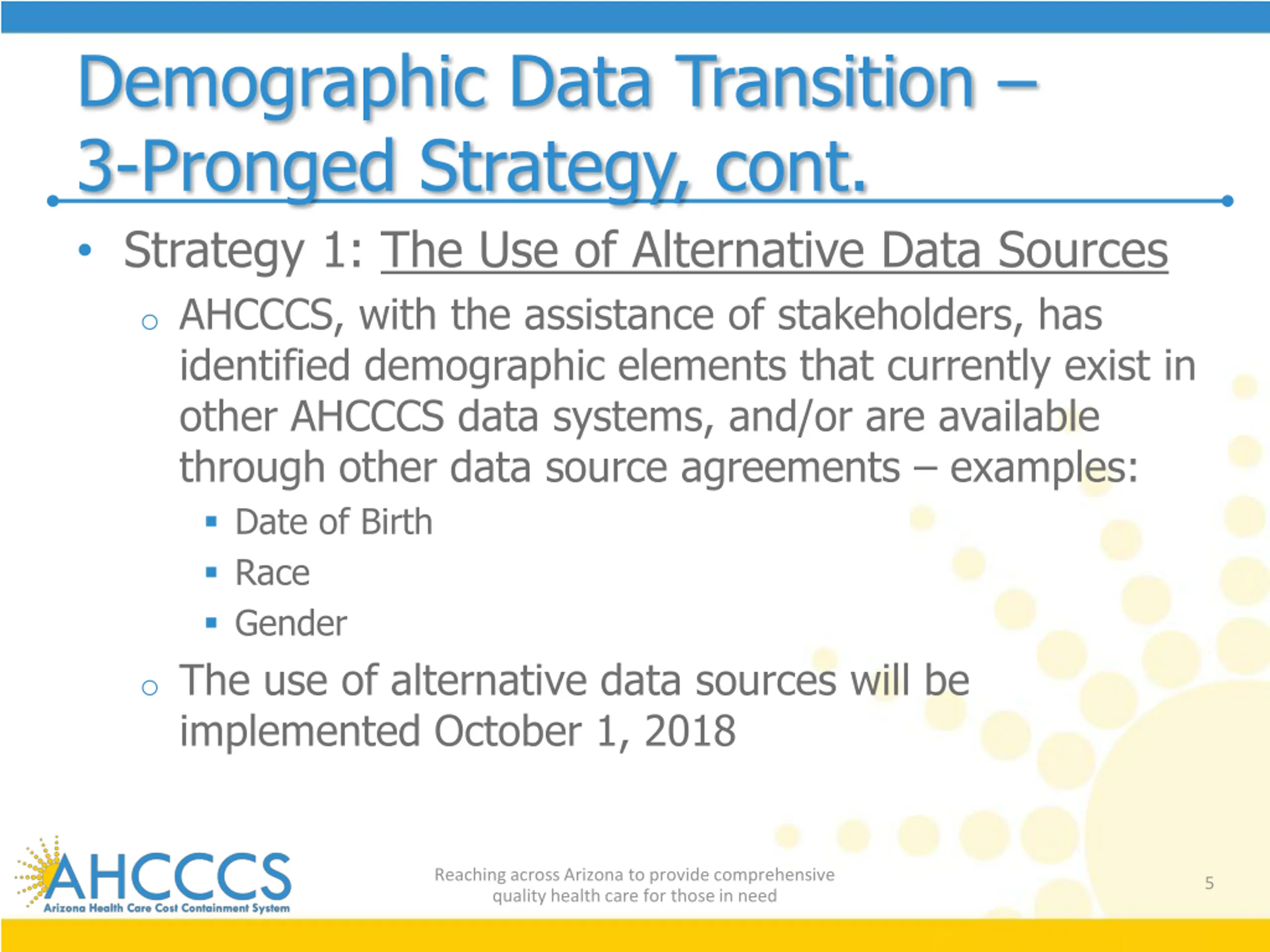 Demographic Data Transition – 3-Pronged Strategy, cont.

• Strategy 1: The Use of Alternative Data Sources

○ AHCCCS, with the assistance of stakeholders, has identified demographic elements that currently exist in other AHCCCS data systems, and/or are available through other data source agreements – examples:

▪ Date of Birth
▪ Race
▪ Gender

○ The use of alternative data sources will be implemented October 1, 2018

AHCCCS
Arizona Health Care Cost Containment System

Reaching across Arizona to provide comprehensive quality health care for those in need

5